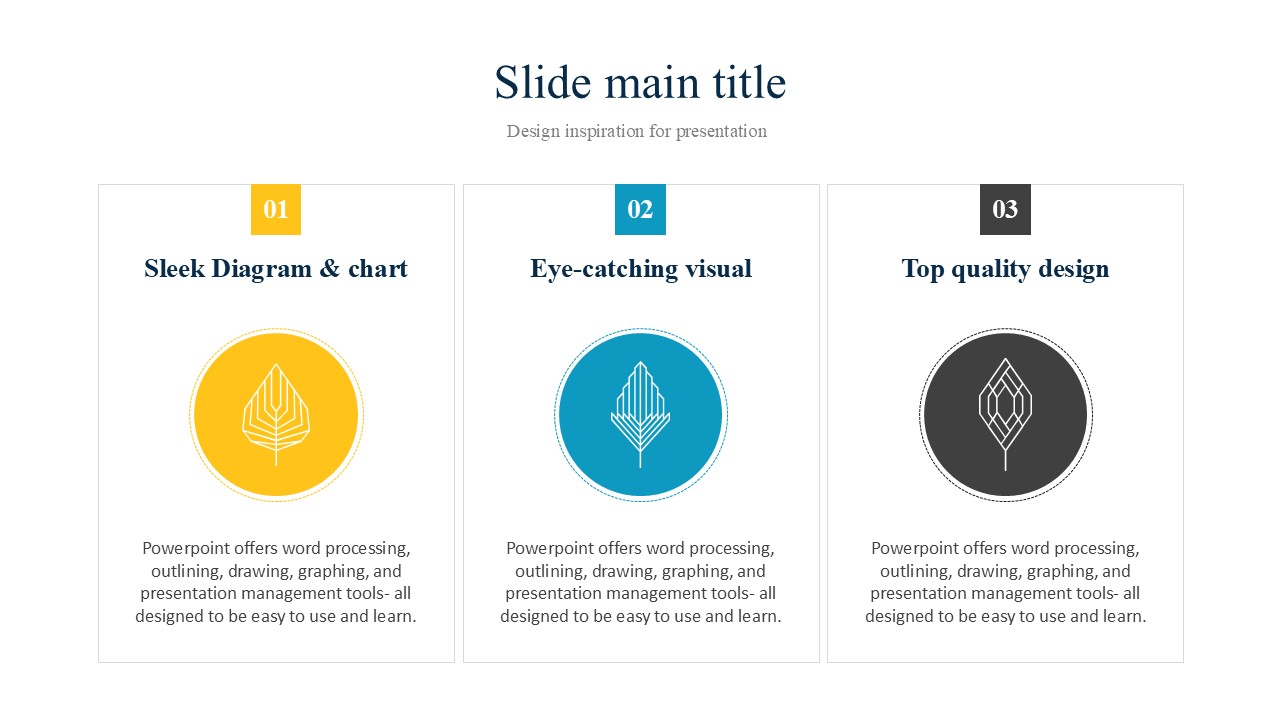 Slide main title

Design inspiration for presentation

01

Sleek Diagram & chart

Powerpoint offers word processing, outlining, drawing, graphing, and presentation management tools- all designed to be easy to use and learn.

02

Eye-catching visual

Powerpoint offers word processing, outlining, drawing, graphing, and presentation management tools- all designed to be easy to use and learn.

03

Top quality design

Powerpoint offers word processing, outlining, drawing, graphing, and presentation management tools- all designed to be easy to use and learn.